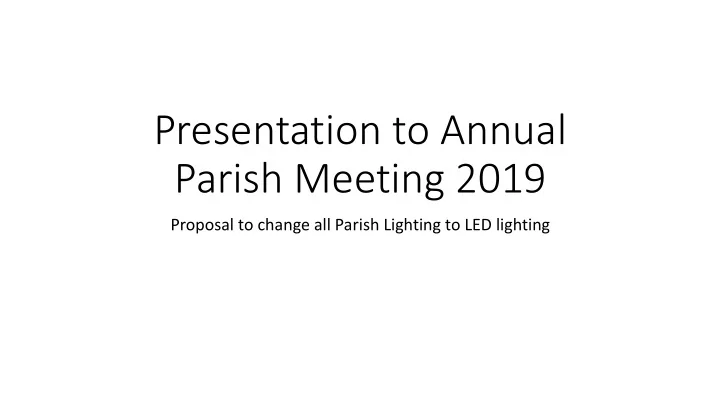 Presentation to Annual Parish Meeting 2019

Proposal to change all Parish Lighting to LED lighting